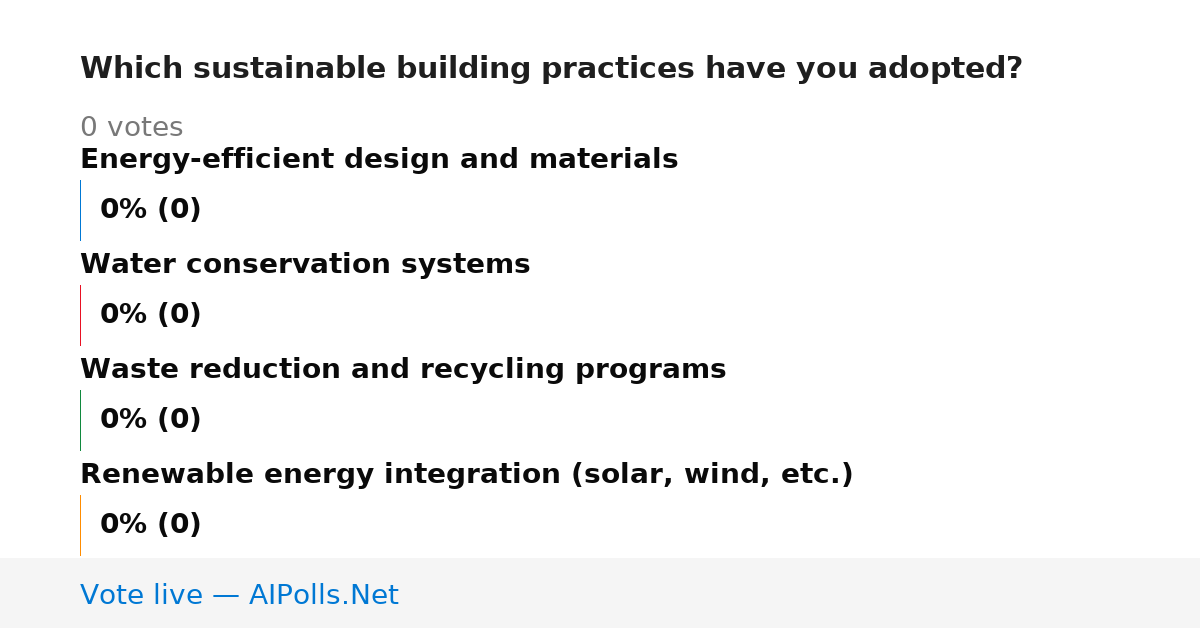 Which sustainable building practices have you adopted?

0 votes

Energy-efficient design and materials

0% (0)

Water conservation systems

0% (0)

Waste reduction and recycling programs

0% (0)

Renewable energy integration (solar, wind, etc.)

0% (0)

Vote live — AIPolls.Net